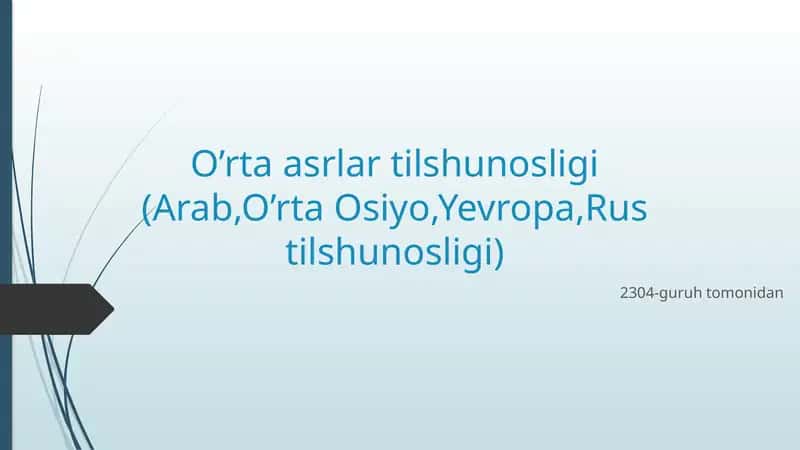 O’rta asrlar tilshunosligi (Arab,O’rta Osiyo,Yevropa,Rus tilshunosligi)

2304-guruh tomonidan